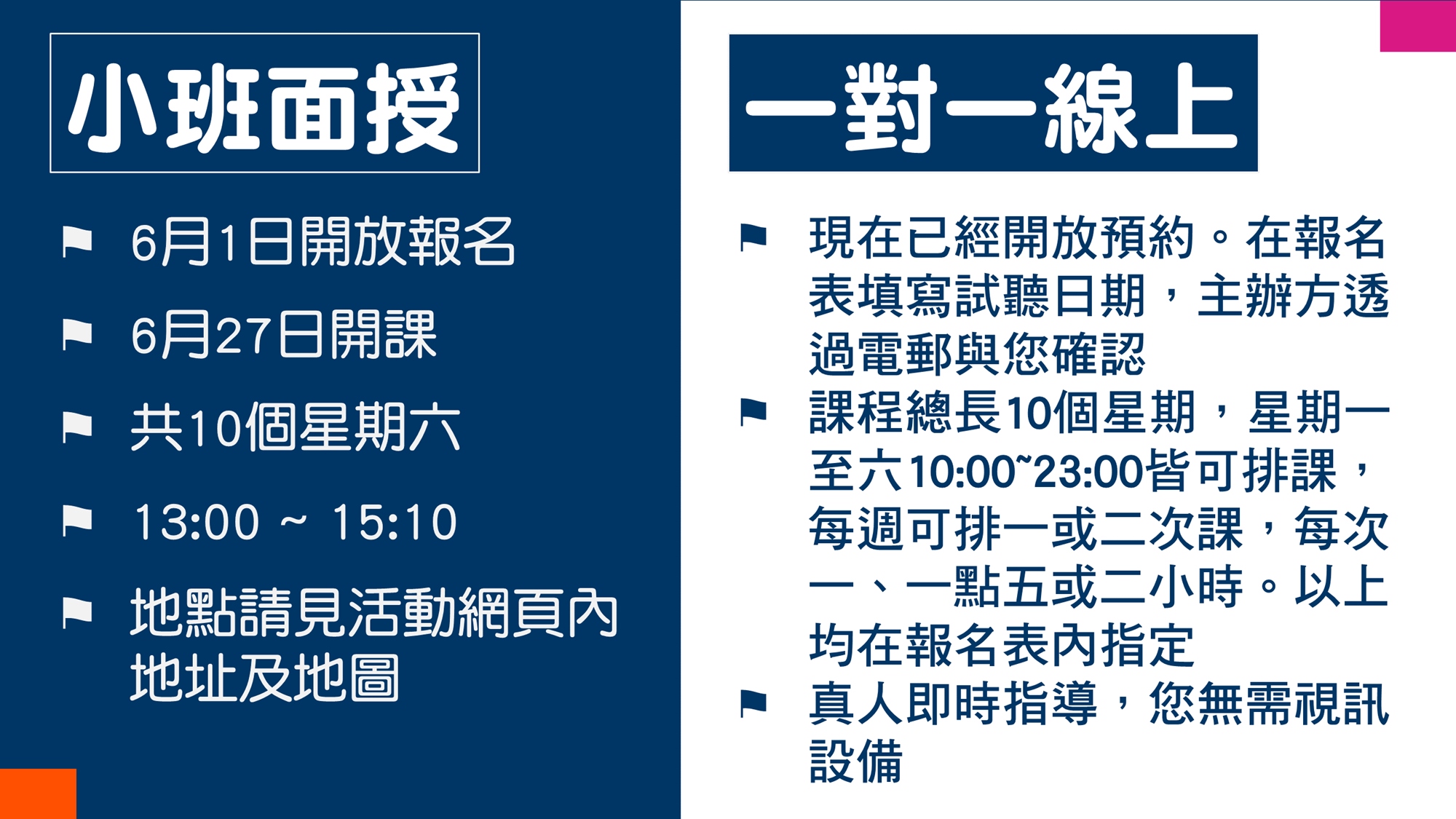 小班面授

6月1日開放報名

6月27日開課

共10個星期六

13:00 ~ 15:10

地點請見活動網頁內地址及地圖

一對一線上

現在已經開放預約。在報名表填寫試聽日期，主辦方透過電郵與您確認

課程總長10個星期，星期一至六10:00~23:00皆可排課，每週可排一或二次課，每次一、一點五或二小時。以上均在報名表內指定

真人即時指導，您無需視訊設備